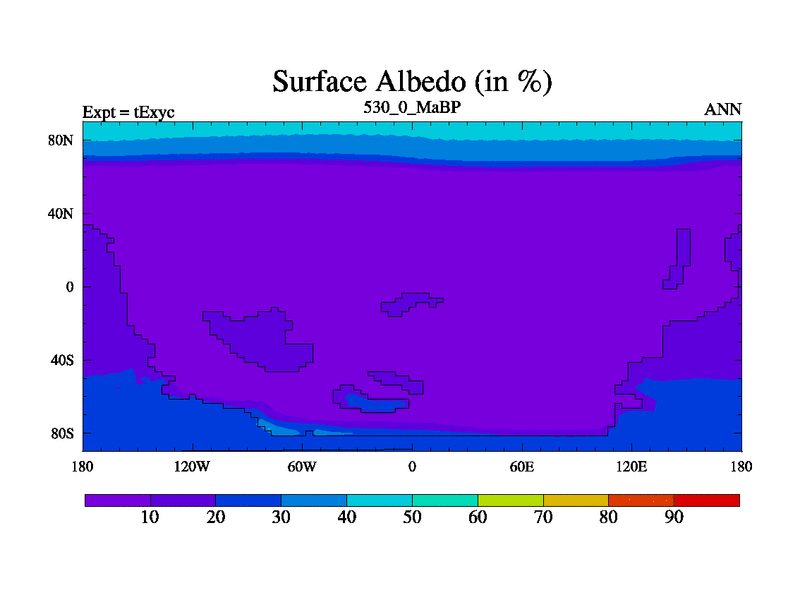 Surface Albedo (in %)

Expt = tExyc
530_0_MaBP
ANN

80N
40N
0
40S
80S

180
120W
60W
0
60E
120E
180

10
20
30
40
50
60
70
80
90